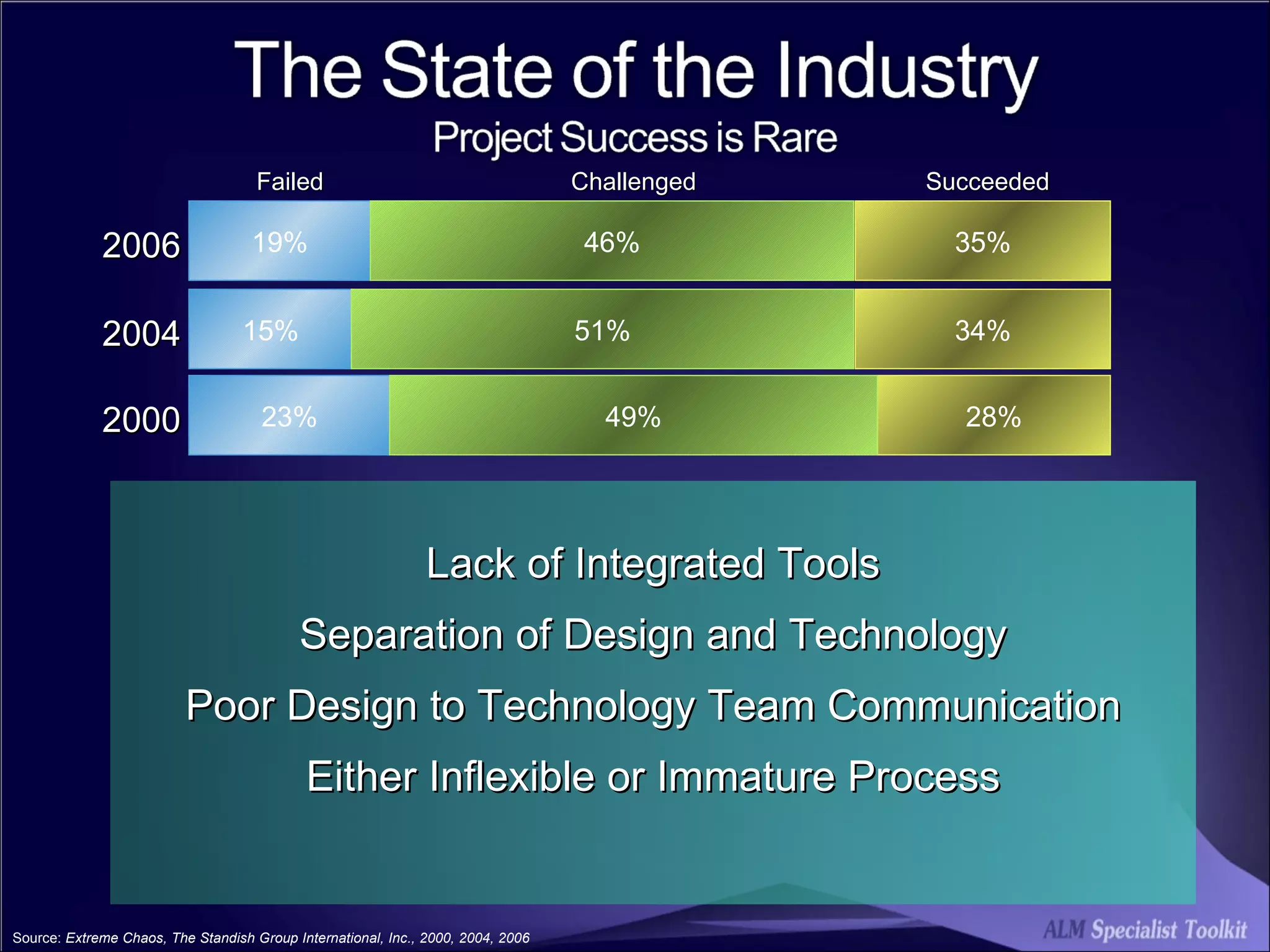 The State of the Industry

Project Success is Rare

| | Failed | Challenged | Succeeded |
|---|---|---|---|
| 2006 | 19% | 46% | 35% |
| 2004 | 15% | 51% | 34% |
| 2000 | 23% | 49% | 28% |

Lack of Integrated Tools

Separation of Design and Technology

Poor Design to Technology Team Communication

Either Inflexible or Immature Process

Source: Extreme Chaos, The Standish Group International, Inc., 2000, 2004, 2006

ALM Specialist Toolkit